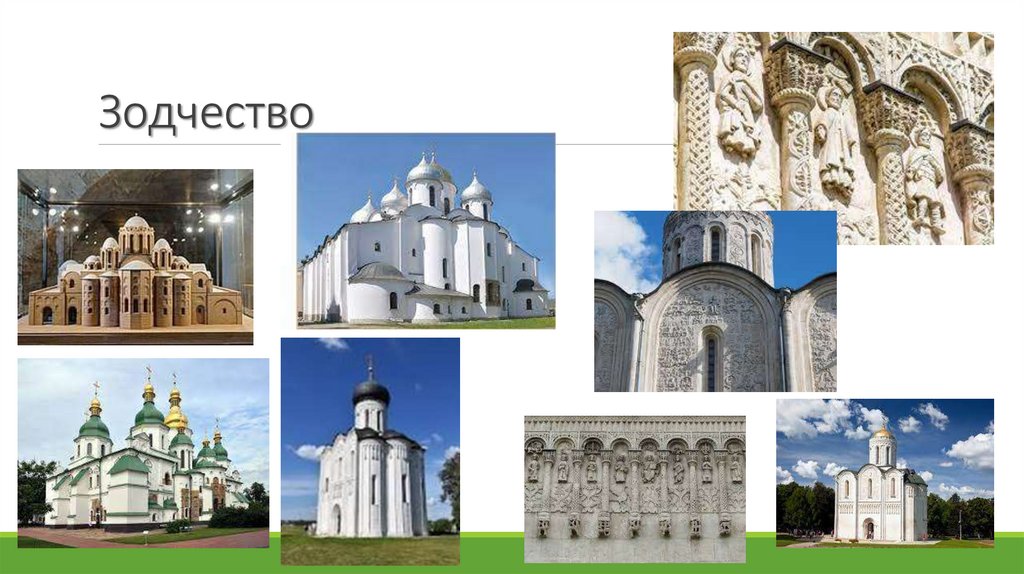 Зодчество